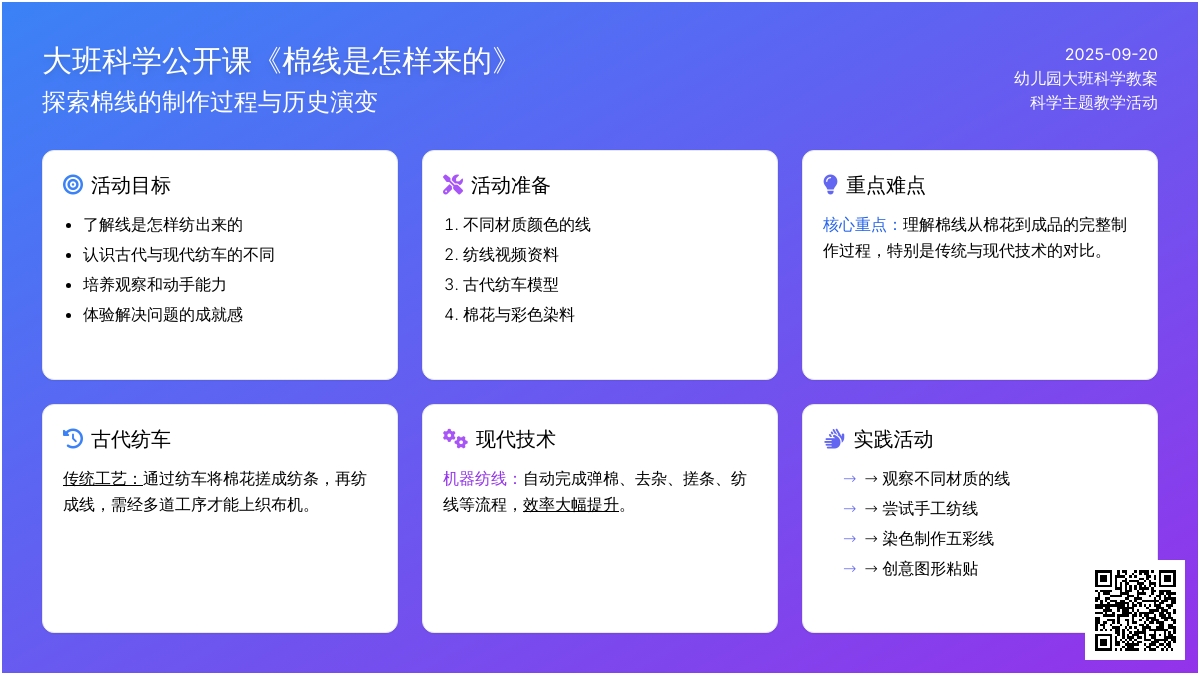 大班科学公开课《棉线是怎样来的》
探索棉线的制作过程与历史演变

2025-09-20
幼儿园大班科学教案
科学主题教学活动

活动目标

- 了解线是怎样纺出来的
- 认识古代与现代纺车的不同
- 培养观察和动手能力
- 体验解决问题的成就感

活动准备

1. 不同材质颜色的线
2. 纺线视频资料
3. 古代纺车模型
4. 棉花与彩色染料

重点难点

核心重点：理解棉线从棉花到成品的完整制作过程，特别是传统与现代技术的对比。

古代纺车

传统工艺：通过纺车将棉花搓成纺条，再纺成线，需经多道工序才能上织布机。

现代技术

机器纺线：自动完成弹棉、去杂、搓条、纺线等流程，效率大幅提升。

实践活动

→ → 观察不同材质的线
→ → 尝试手工纺线
→ → 染色制作五彩线
→ → 创意图形粘贴